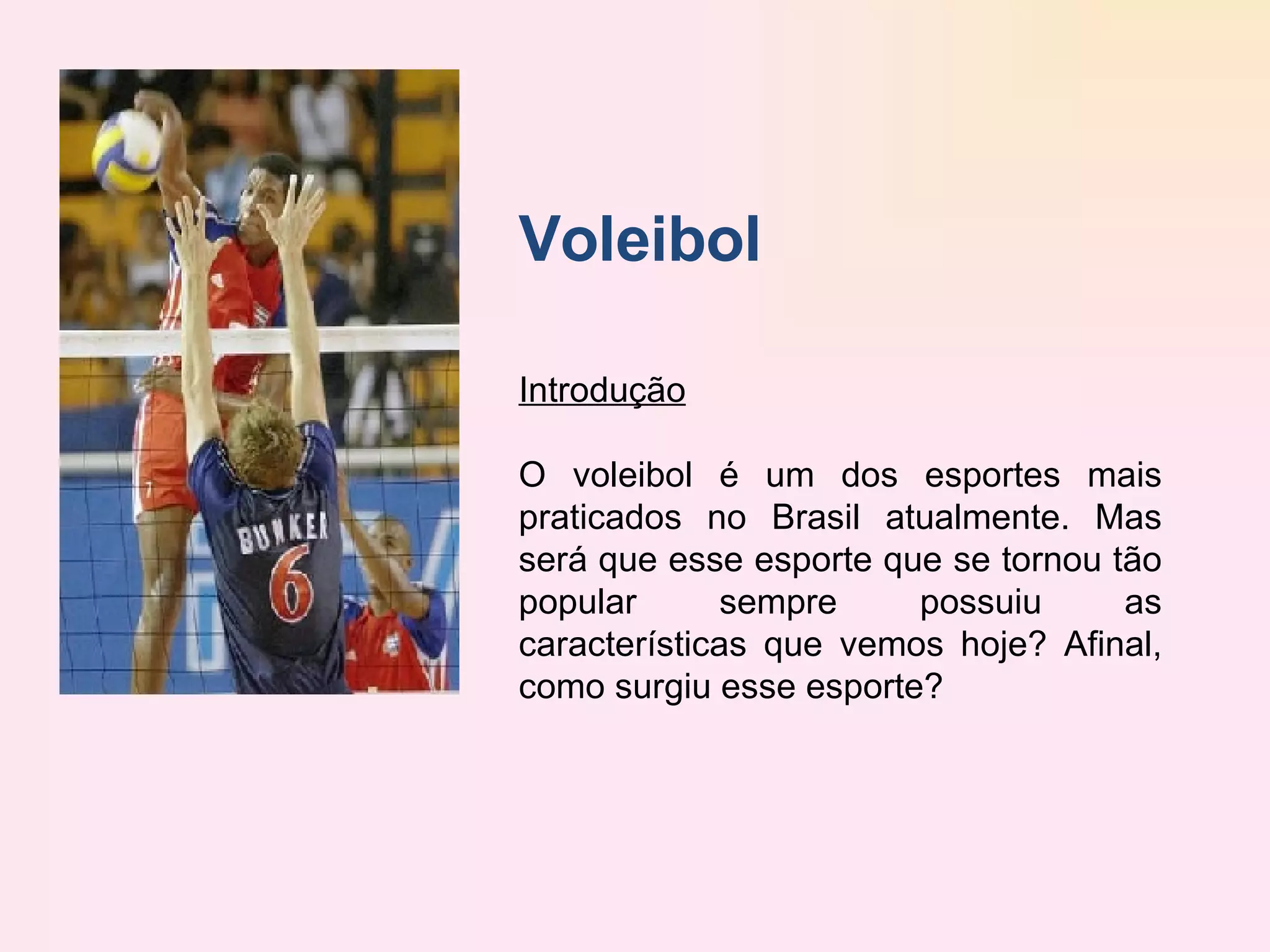 BUNKER
6

Voleibol

Introdução

O voleibol é um dos esportes mais praticados no Brasil atualmente. Mas será que esse esporte que se tornou tão popular sempre possuiu as características que vemos hoje? Afinal, como surgiu esse esporte?